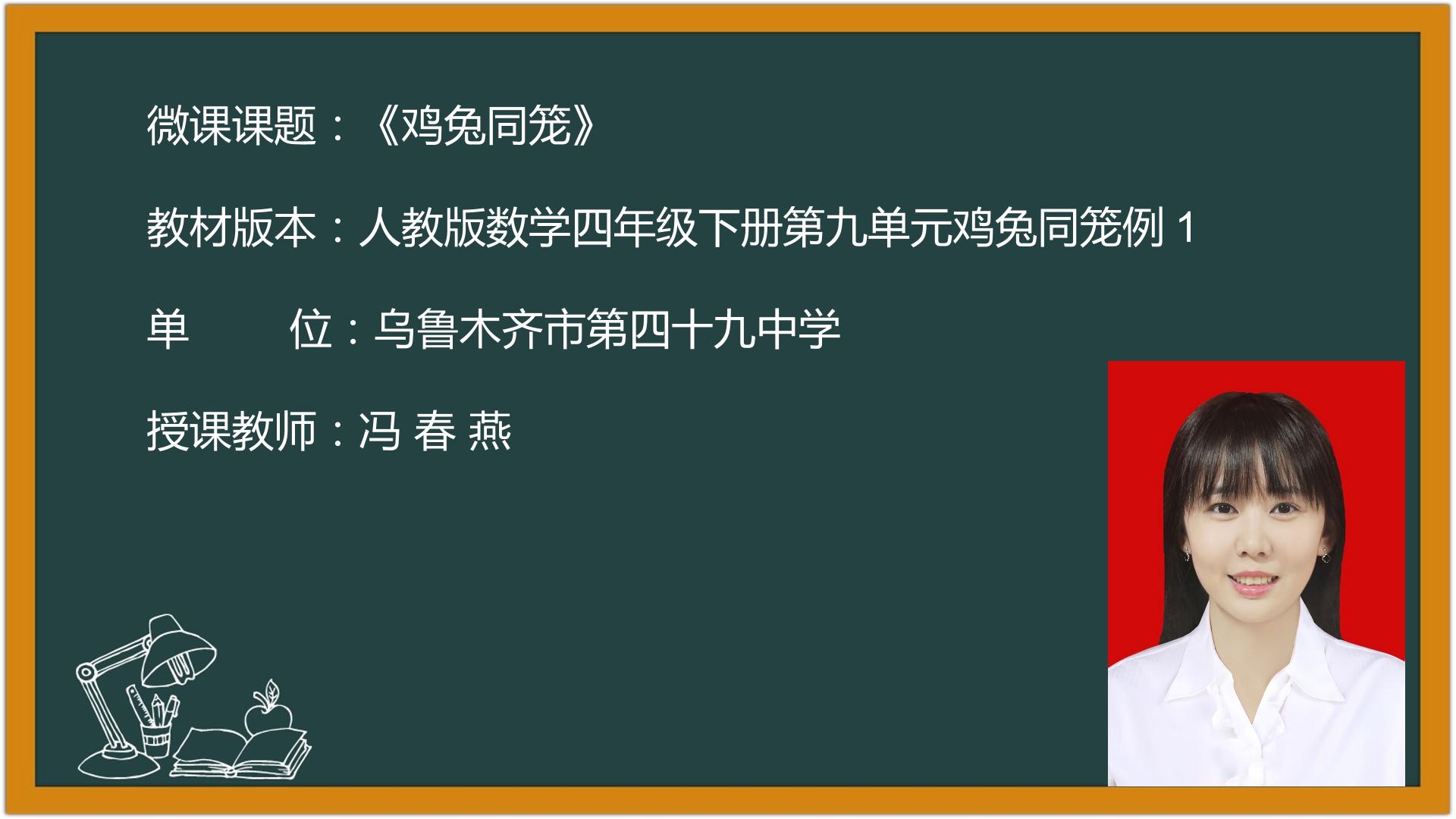 微课课题：《鸡兔同笼》

教材版本：人教版数学四年级下册第九单元鸡兔同笼例1

单 位：乌鲁木齐市第四十九中学

授课教师：冯 春 燕